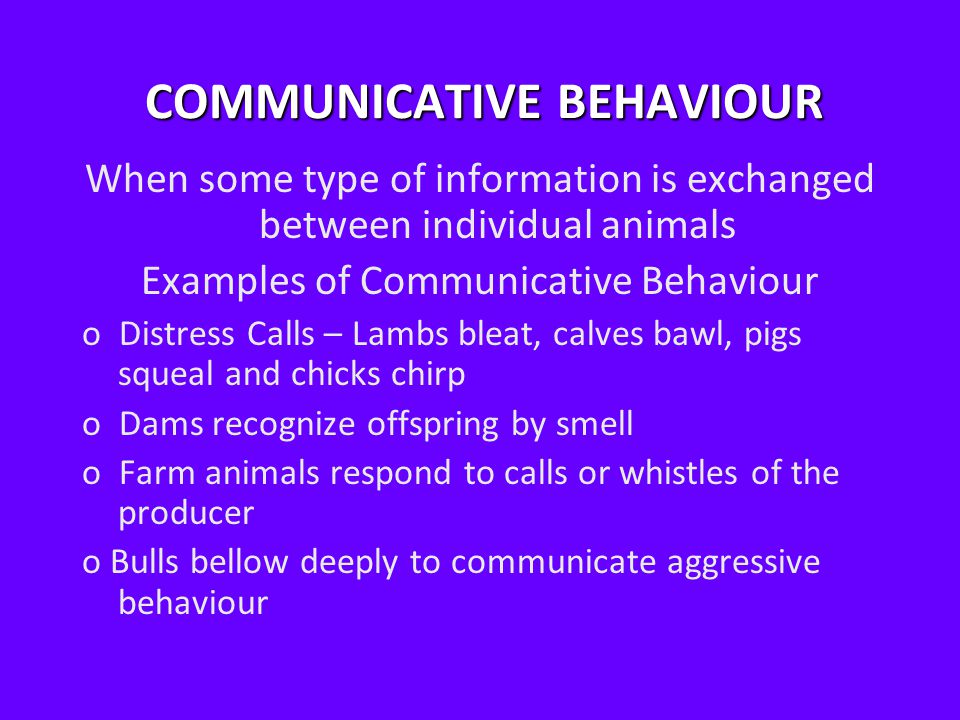 COMMUNICATIVE BEHAVIOUR

When some type of information is exchanged between individual animals

Examples of Communicative Behaviour

o Distress Calls – Lambs bleat, calves bawl, pigs squeal and chicks chirp

o Dams recognize offspring by smell

o Farm animals respond to calls or whistles of the producer

o Bulls bellow deeply to communicate aggressive behaviour